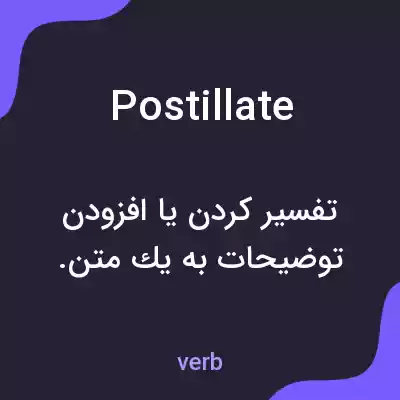 Postillate

تفسیر کردن یا افزودن توضیحات به یك متن.

verb